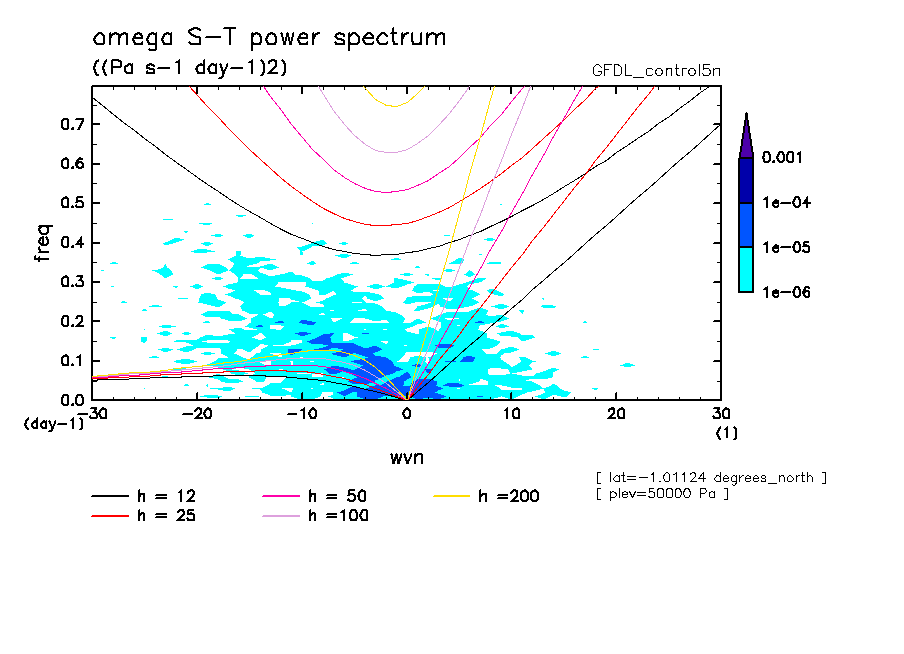 omega S-T power spectrum
((Pa s-1 day-1)2)
GFDL_control5n

freq
0.7
0.6
0.5
0.4
0.3
0.2
0.1
0.0
(day-1)
-30
-20
-10
0
10
20
30
(1)
wvn

0.001
1e-04
1e-05
1e-06

[ lat=-1.01124 degrees_north ]
[ plev=50000 Pa ]

h = 12
h = 25
h = 50
h =100
h =200